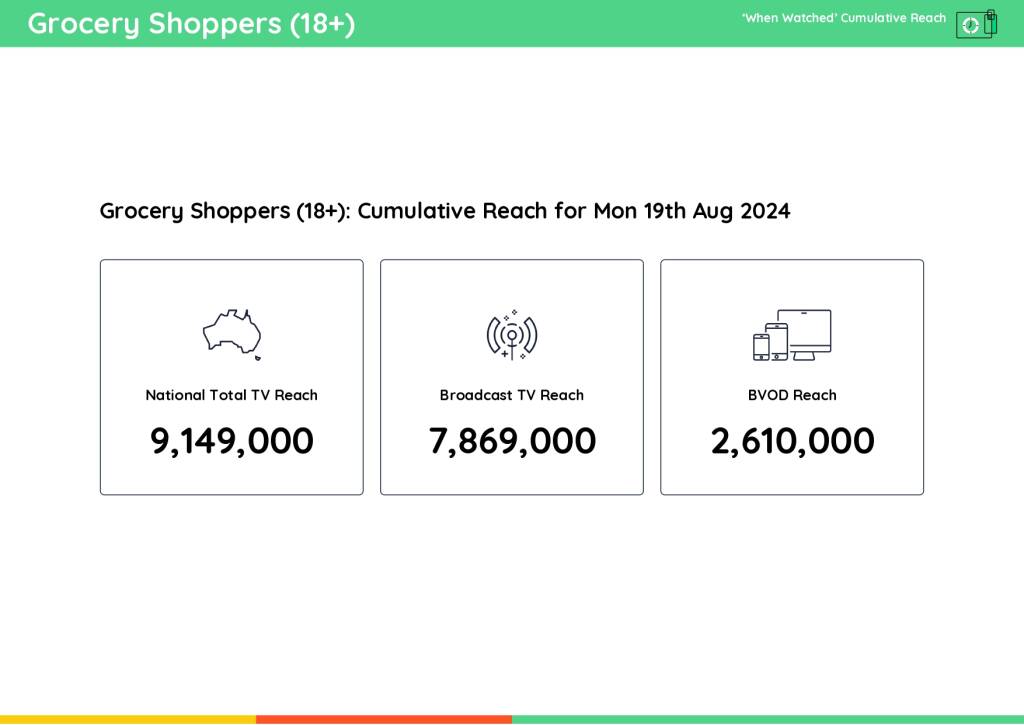 Grocery Shoppers (18+)

'When Watched' Cumulative Reach

Grocery Shoppers (18+): Cumulative Reach for Mon 19th Aug 2024

National Total TV Reach

9,149,000

Broadcast TV Reach

7,869,000

BVOD Reach

2,610,000